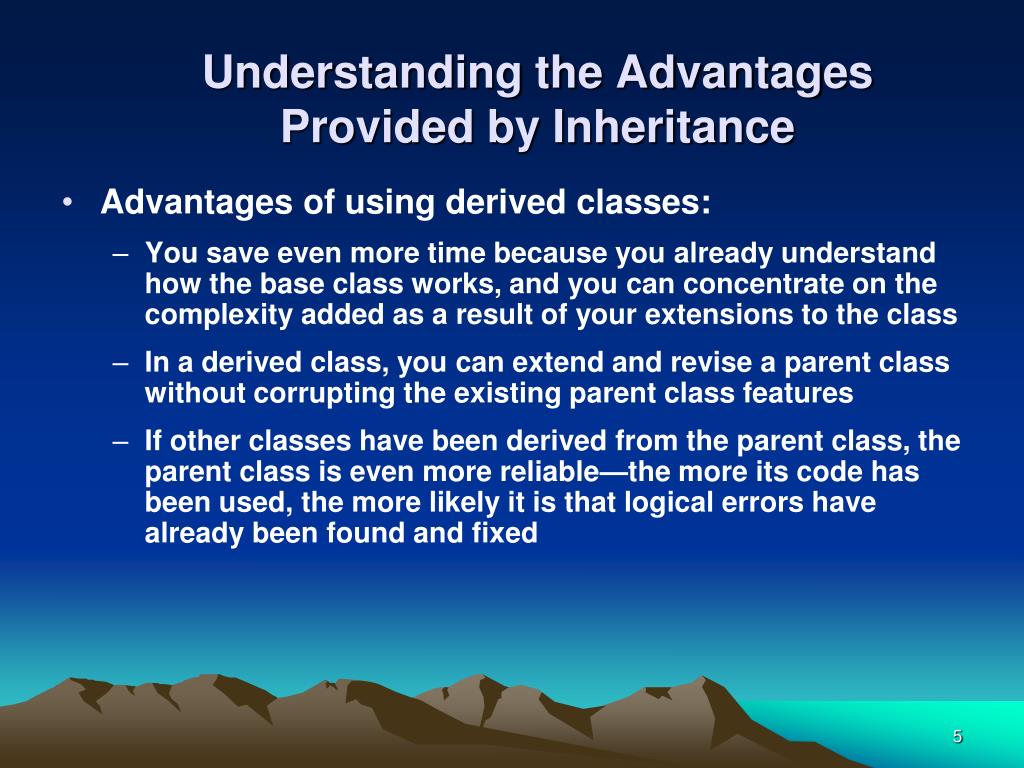 Understanding the Advantages Provided by Inheritance

• Advantages of using derived classes:

– You save even more time because you already understand how the base class works, and you can concentrate on the complexity added as a result of your extensions to the class

– In a derived class, you can extend and revise a parent class without corrupting the existing parent class features

– If other classes have been derived from the parent class, the parent class is even more reliable—the more its code has been used, the more likely it is that logical errors have already been found and fixed

5